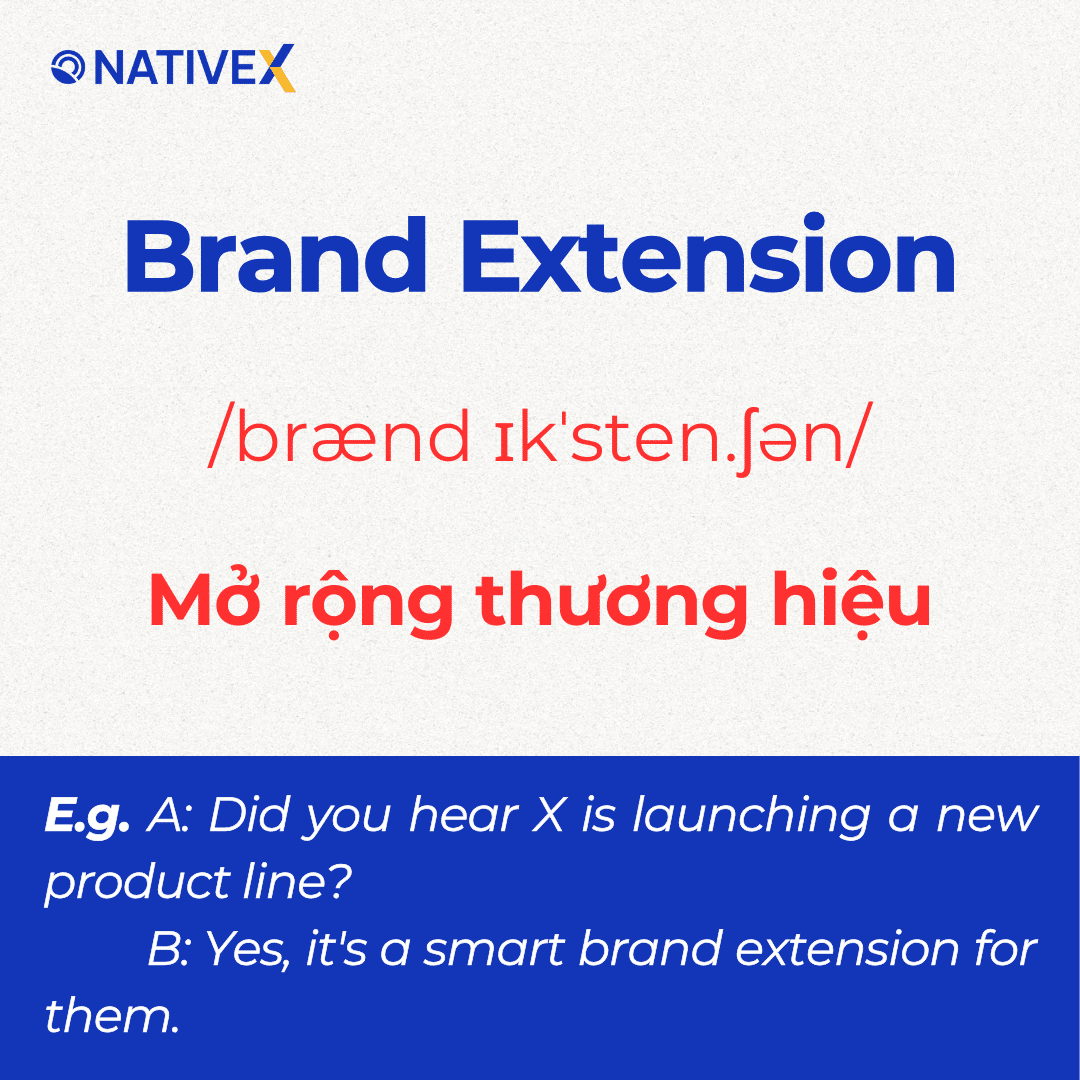 NATIVEX

Brand Extension

/brænd ɪkˈsten.ʃən/

Mở rộng thương hiệu

E.g. A: Did you hear X is launching a new product line?
B: Yes, it's a smart brand extension for them.